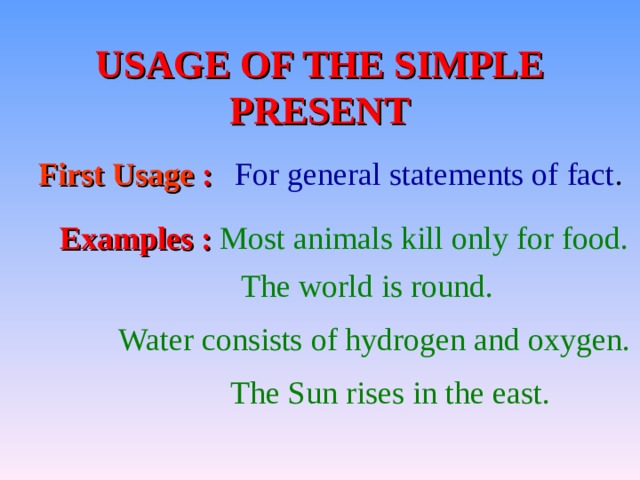 USAGE OF THE SIMPLE PRESENT

First Usage : For general statements of fact.

Examples : Most animals kill only for food.

The world is round.

Water consists of hydrogen and oxygen.

The Sun rises in the east.